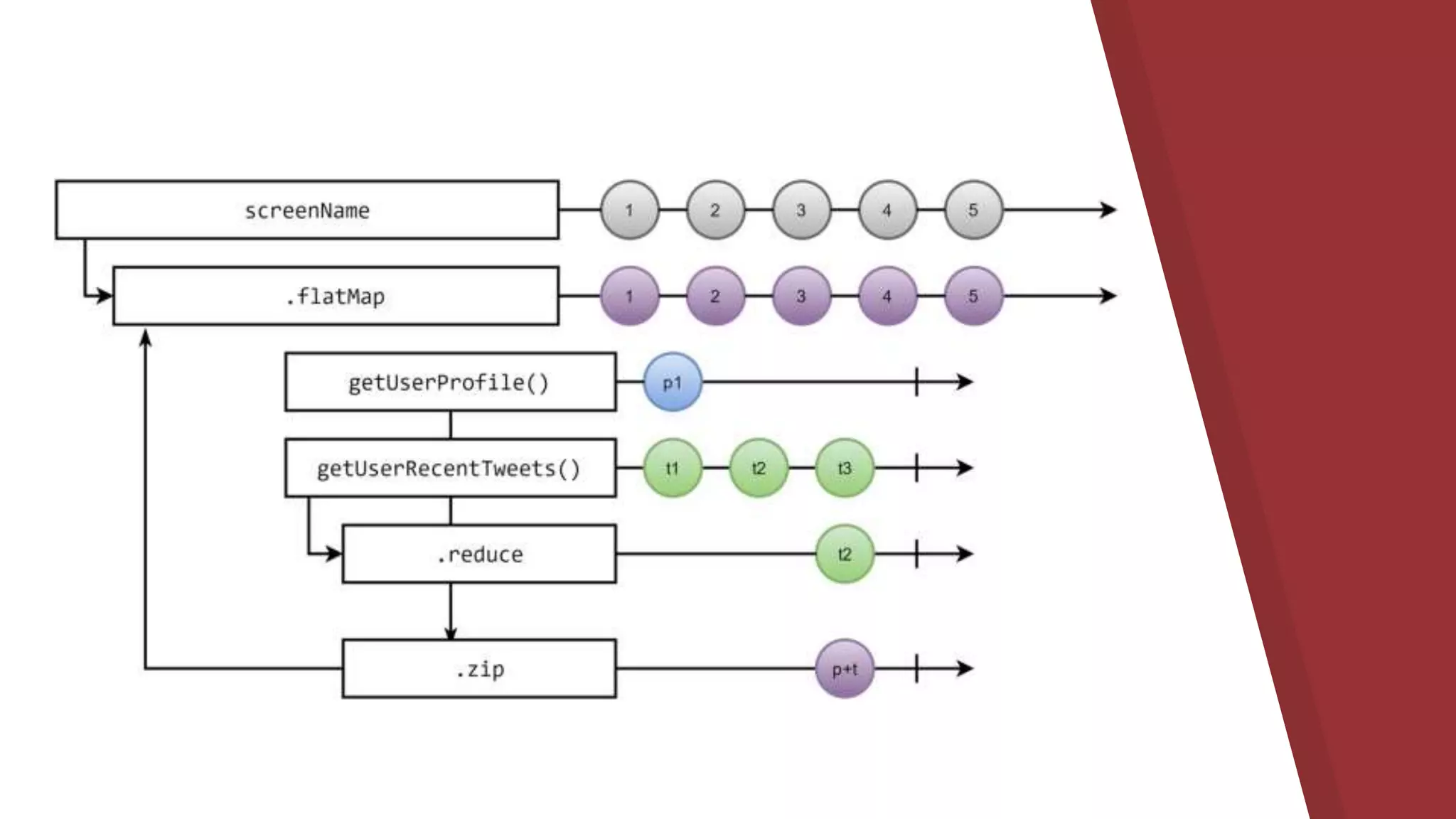 screenName
1 2 3 4 5
.flatMap
1 2 3 4 5
getUserProfile()
p1
getUserRecentTweets()
t1 t2 t3
.reduce
t2
.zip
p+t